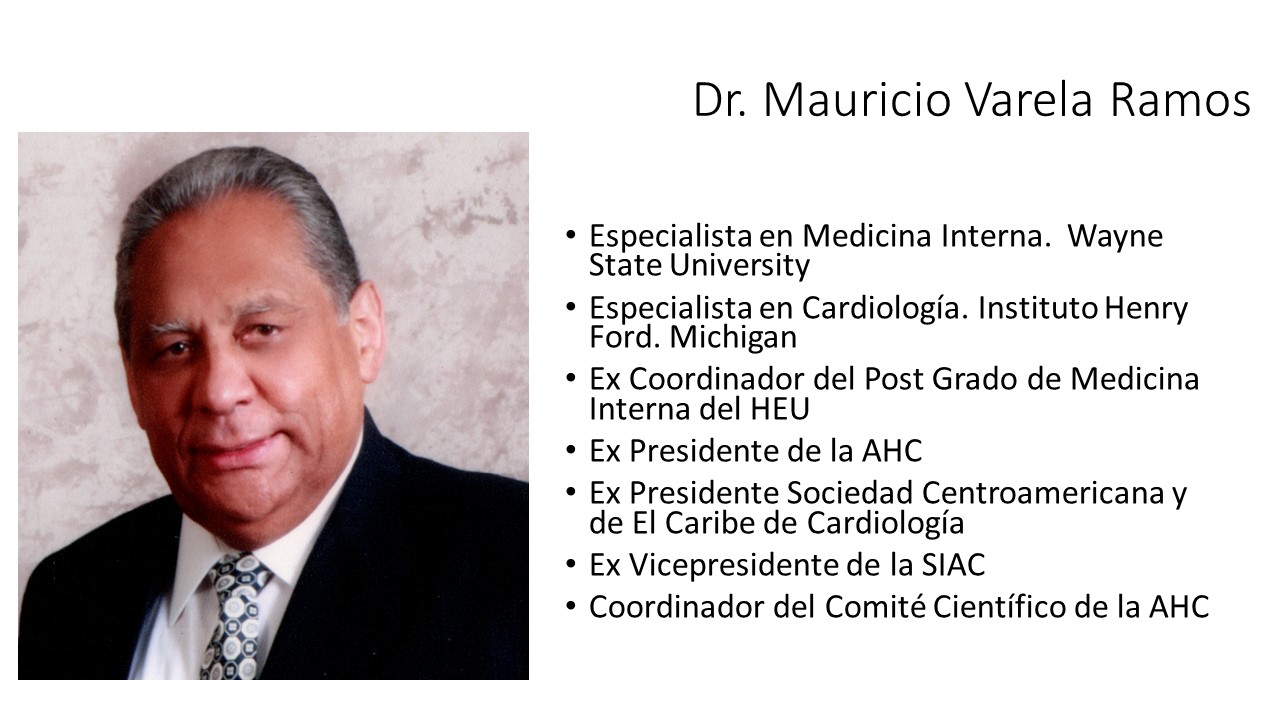 Dr. Mauricio Varela Ramos

• Especialista en Medicina Interna. Wayne State University
• Especialista en Cardiología. Instituto Henry Ford. Michigan
• Ex Coordinador del Post Grado de Medicina Interna del HEU
• Ex Presidente de la AHC
• Ex Presidente Sociedad Centroamericana y de El Caribe de Cardiología
• Ex Vicepresidente de la SIAC
• Coordinador del Comité Científico de la AHC